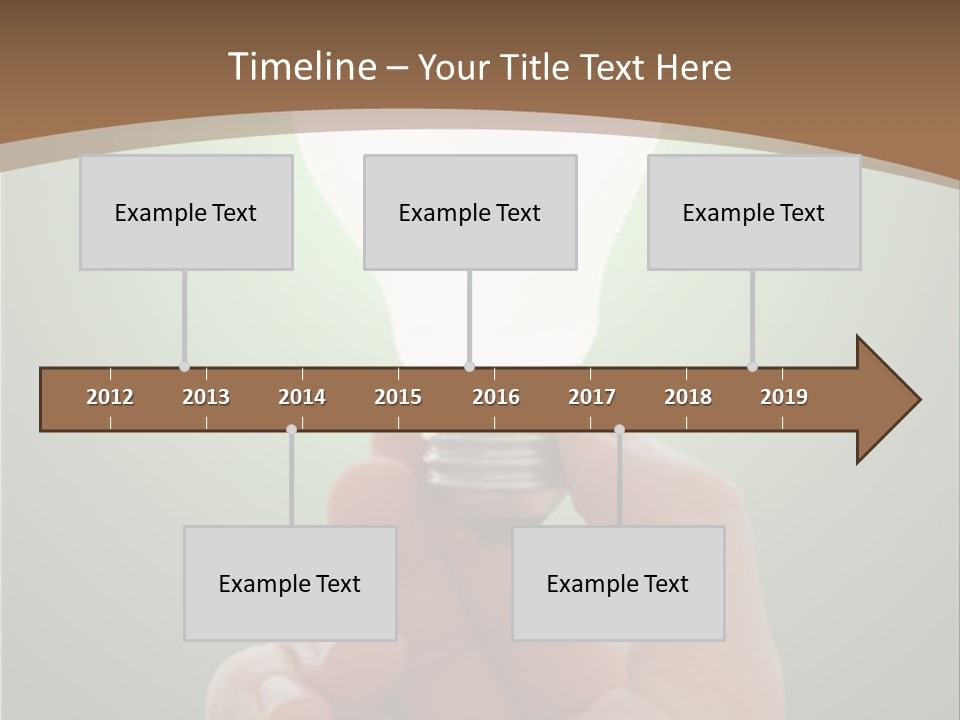 Timeline – Your Title Text Here

Example Text

Example Text

Example Text

2012 2013 2014 2015 2016 2017 2018 2019

Example Text

Example Text